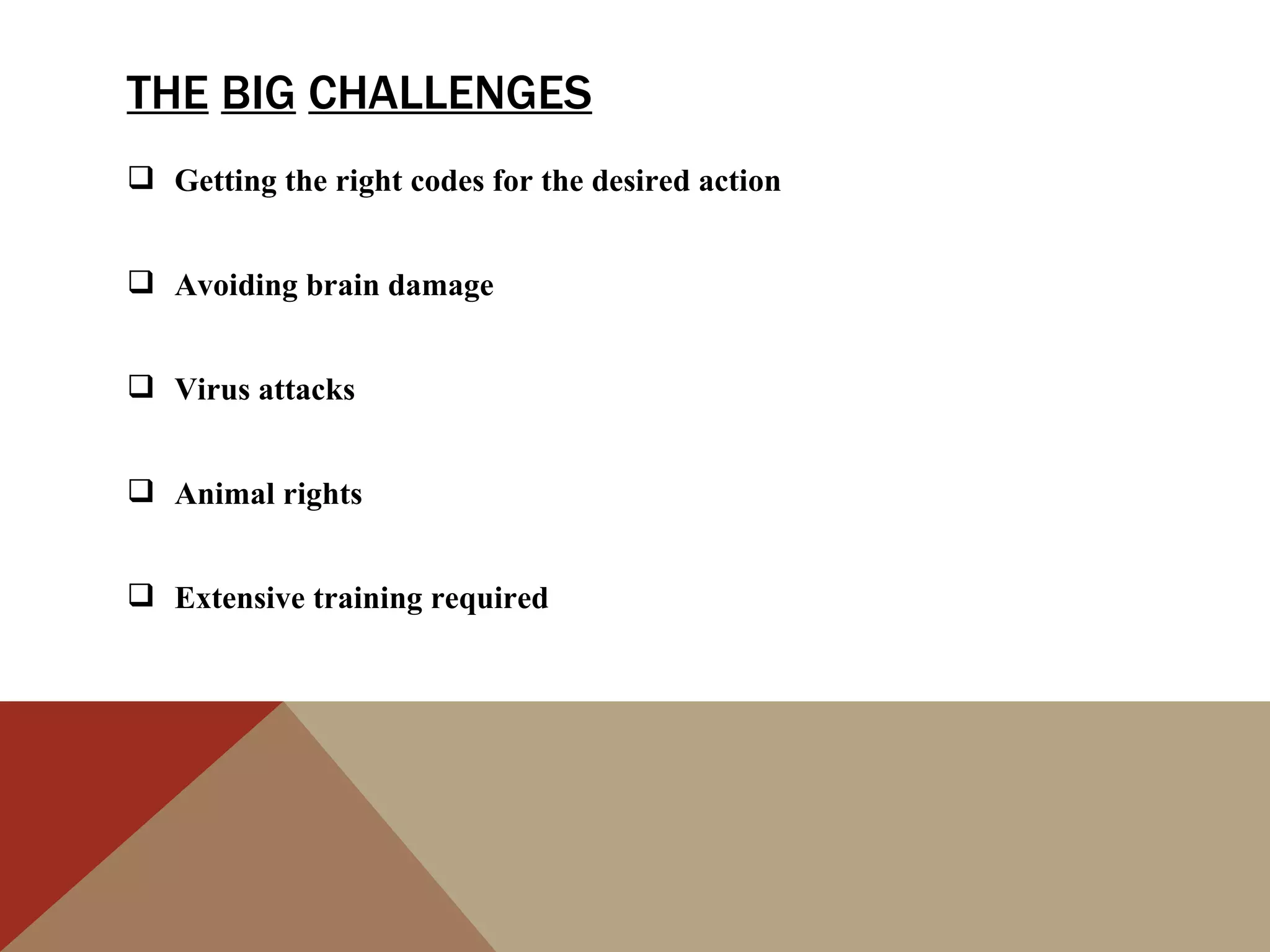 THE BIG CHALLENGES

❑ Getting the right codes for the desired action

❑ Avoiding brain damage

❑ Virus attacks

❑ Animal rights

❑ Extensive training required